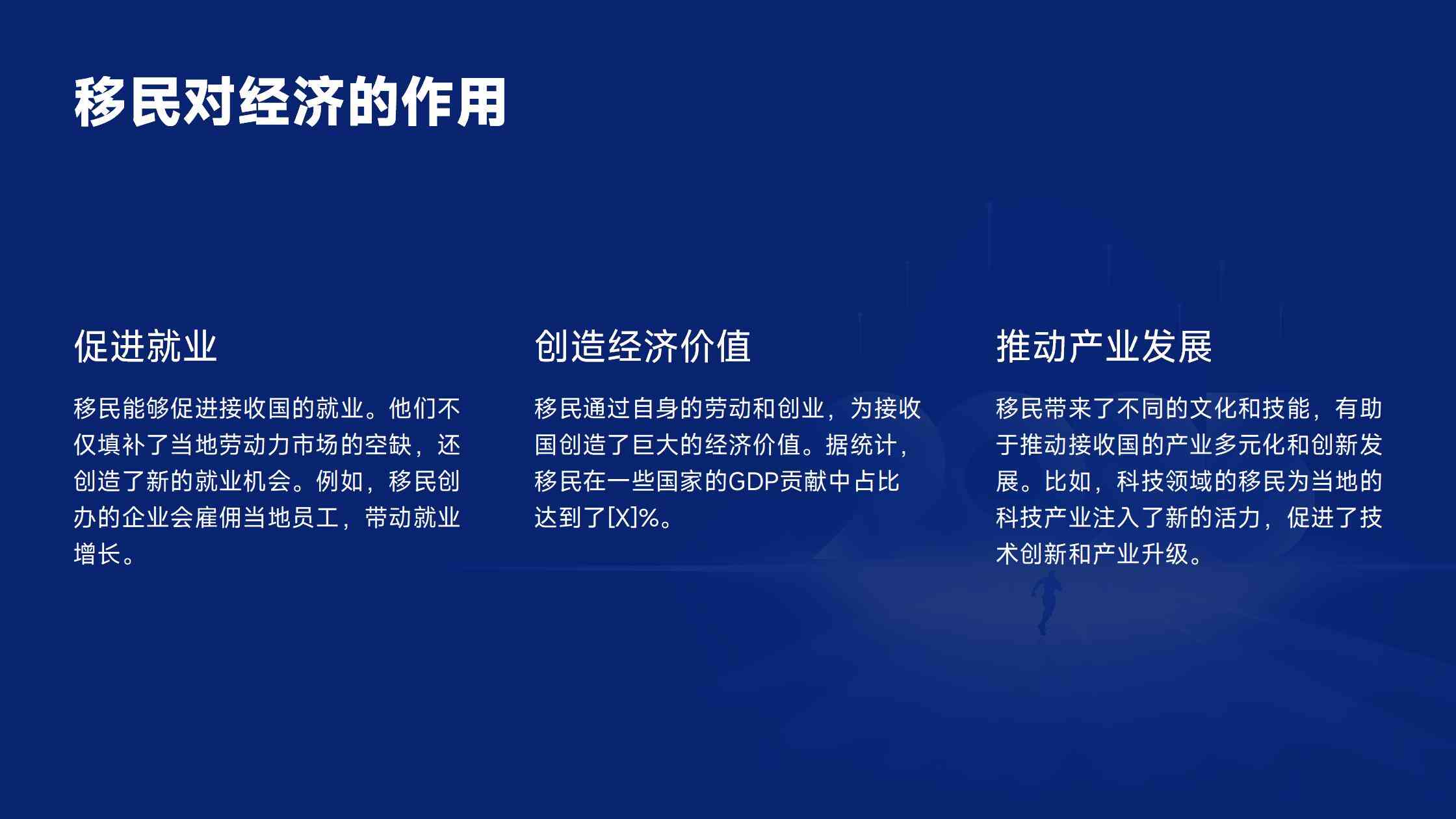 移民对经济的作用

促进就业

移民能够促进接收国的就业。他们不仅填补了当地劳动力市场的空缺，还创造了新的就业机会。例如，移民创办的企业会雇佣当地员工，带动就业增长。

创造经济价值

移民通过自身的劳动和创业，为接收国创造了巨大的经济价值。据统计，移民在一些国家的GDP贡献中占比达到了[X]%。

推动产业发展

移民带来了不同的文化和技能，有助于推动接收国的产业多元化和创新发展。比如，科技领域的移民为当地的科技产业注入了新的活力，促进了技术创新和产业升级。